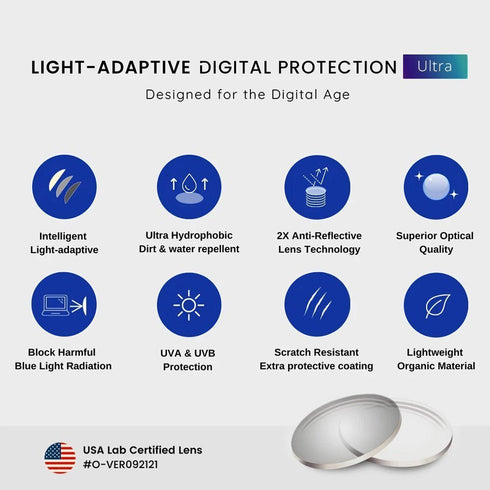 LIGHT-ADAPTIVE DIGITAL PROTECTION Ultra

Designed for the Digital Age

Intelligent Light-adaptive

Ultra Hydrophobic Dirt & water repellent

2X Anti-Reflective Lens Technology

Superior Optical Quality

Block Harmful Blue Light Radiation

UVA & UVB Protection

Scratch Resistant Extra protective coating

Lightweight Organic Material

USA Lab Certified Lens
#O-VER092121